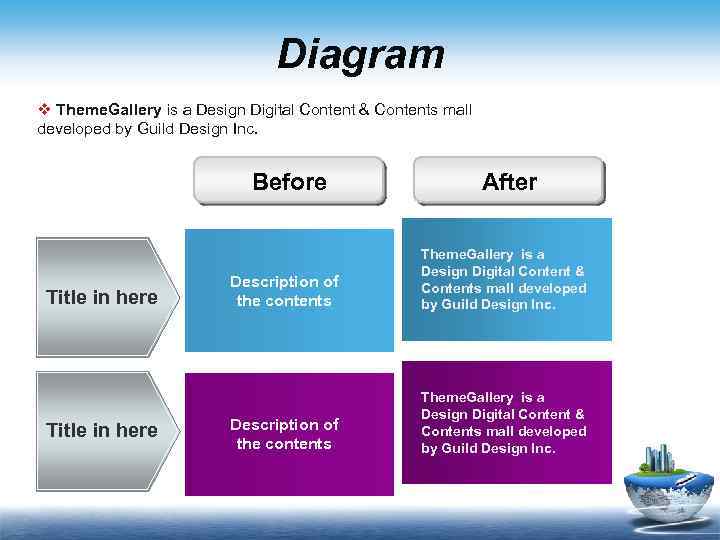 Diagram

❖ ThemeGallery is a Design Digital Content & Contents mall developed by Guild Design Inc.

Before

After

Title in here

Description of the contents

ThemeGallery is a Design Digital Content & Contents mall developed by Guild Design Inc.

Title in here

Description of the contents

ThemeGallery is a Design Digital Content & Contents mall developed by Guild Design Inc.